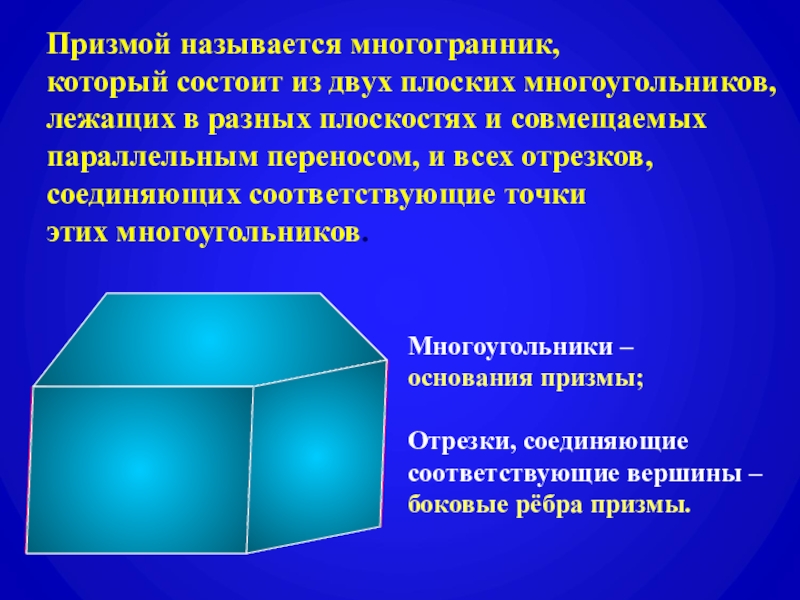 Призмой называется многогранник, который состоит из двух плоских многоугольников, лежащих в разных плоскостях и совмещаемых параллельным переносом, и всех отрезков, соединяющих соответствующие точки этих многоугольников.

Многоугольники – основания призмы;

Отрезки, соединяющие соответствующие вершины – боковые рёбра призмы.